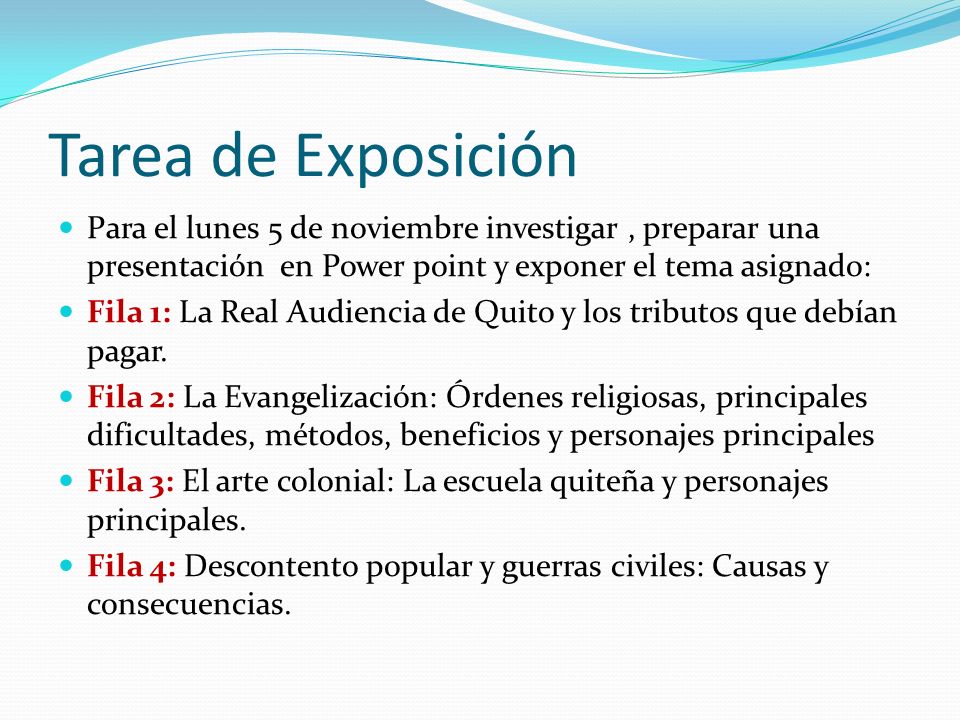 Tarea de Exposición

Para el lunes 5 de noviembre investigar , preparar una presentación en Power point y exponer el tema asignado:

Fila 1: La Real Audiencia de Quito y los tributos que debían pagar.

Fila 2: La Evangelización: Órdenes religiosas, principales dificultades, métodos, beneficios y personajes principales

Fila 3: El arte colonial: La escuela quiteña y personajes principales.

Fila 4: Descontento popular y guerras civiles: Causas y consecuencias.